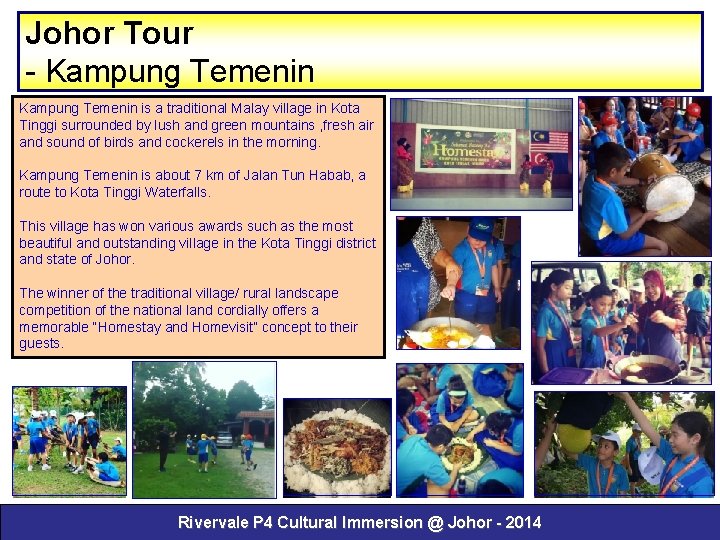 Johor Tour
- Kampung Temenin

Kampung Temenin is a traditional Malay village in Kota Tinggi surrounded by lush and green mountains ,fresh air and sound of birds and cockerels in the morning.

Kampung Temenin is about 7 km of Jalan Tun Habab, a route to Kota Tinggi Waterfalls.

This village has won various awards such as the most beautiful and outstanding village in the Kota Tinggi district and state of Johor.

The winner of the traditional village/ rural landscape competition of the national land cordially offers a memorable "Homestay and Homevisit" concept to their guests.

Homestay

Rivervale P4 Cultural Immersion @ Johor - 2014